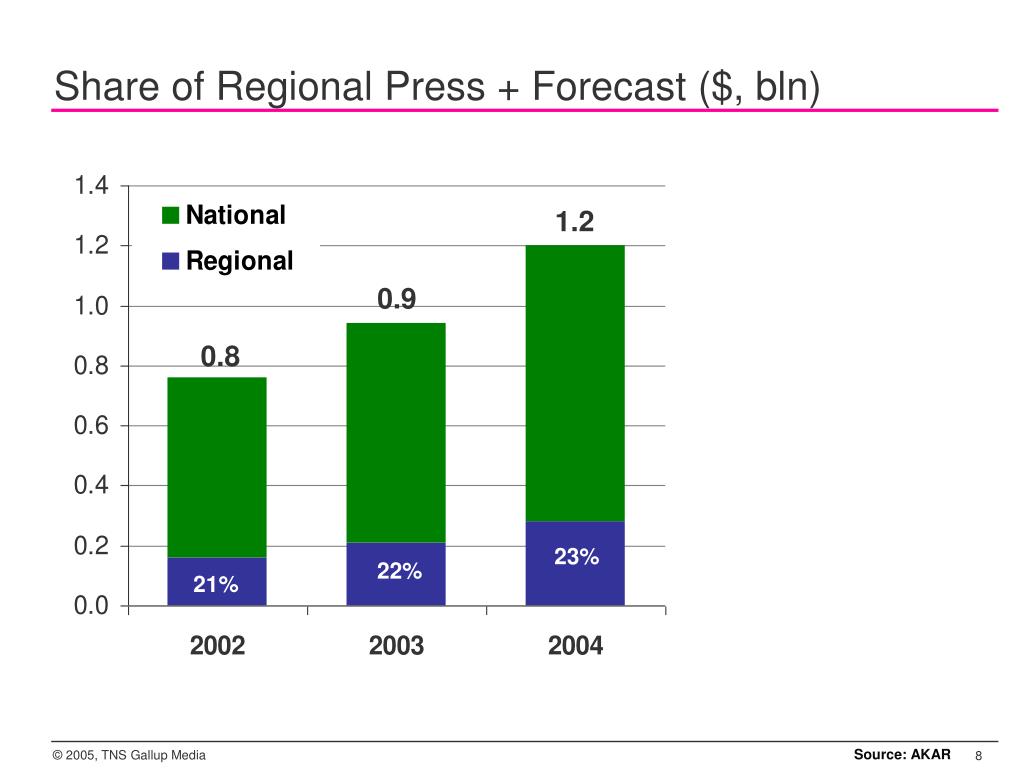 Share of Regional Press + Forecast ($, bln)

1.4
1.2
1.0
0.8
0.6
0.4
0.2
0.0

National
Regional

0.8
0.9
1.2

21%
22%
23%

2002
2003
2004

© 2005, TNS Gallup Media
Source: AKAR
8